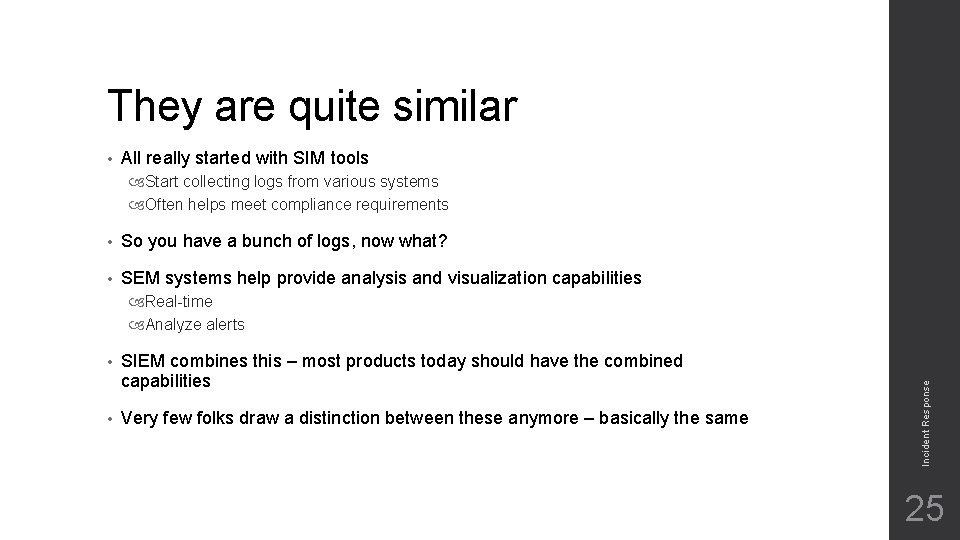 They are quite similar

• All really started with SIM tools
Start collecting logs from various systems
Often helps meet compliance requirements

• So you have a bunch of logs, now what?

• SEM systems help provide analysis and visualization capabilities
Real-time
Analyze alerts

• SIEM combines this – most products today should have the combined capabilities

• Very few folks draw a distinction between these anymore – basically the same

Incident Response

25